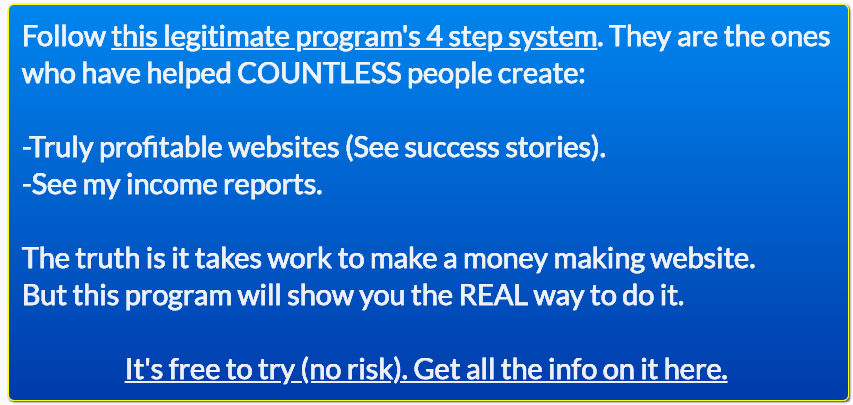 Follow this legitimate program's 4 step system. They are the ones who have helped COUNTLESS people create:

-Truly profitable websites (See success stories).
-See my income reports.

The truth is it takes work to make a money making website.
But this program will show you the REAL way to do it.

It's free to try (no risk). Get all the info on it here.